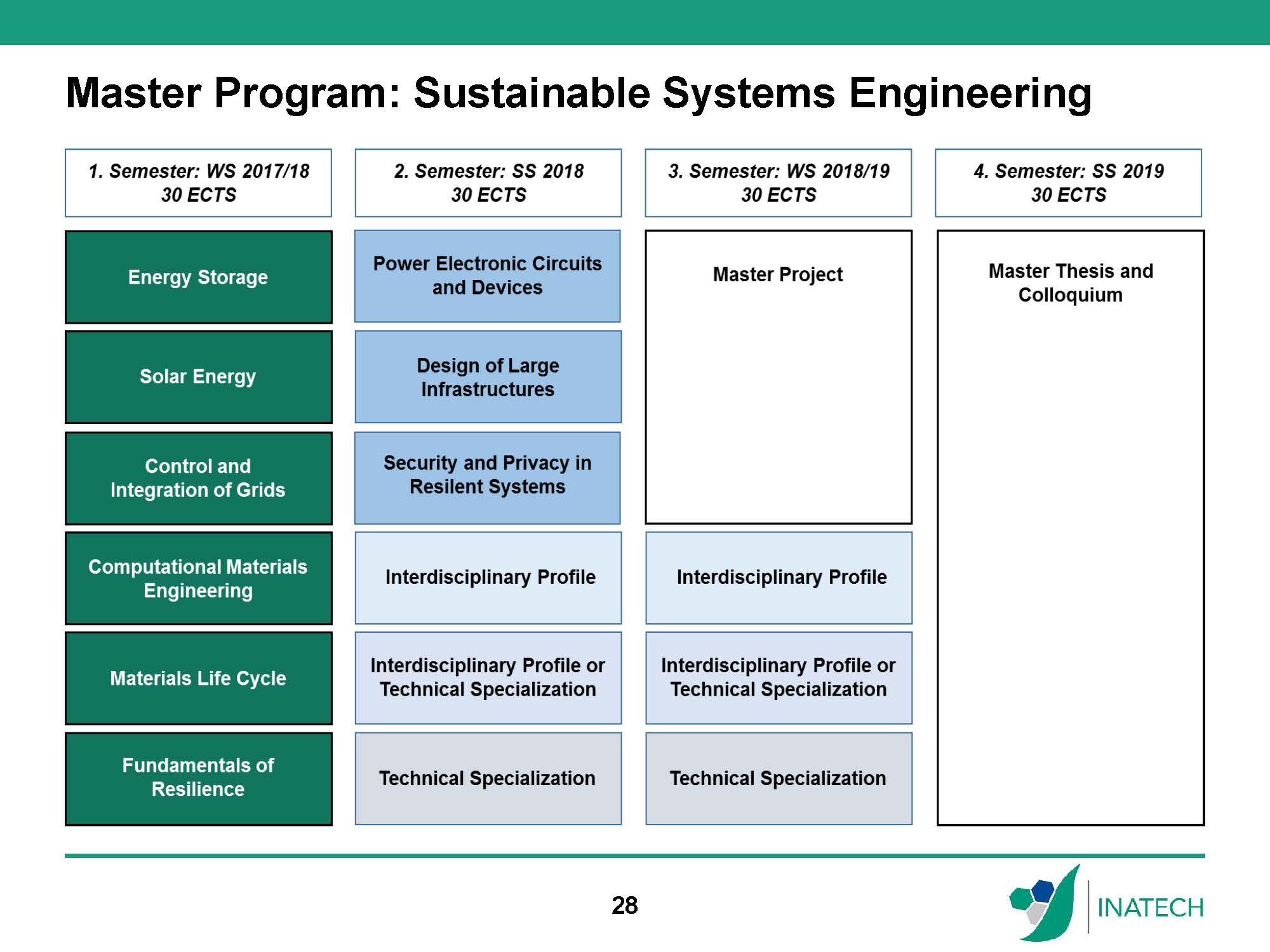 Master Program: Sustainable Systems Engineering

1. Semester: WS 2017/18
30 ECTS

Energy Storage

Solar Energy

Control and Integration of Grids

Computational Materials Engineering

Materials Life Cycle

Fundamentals of Resilience

2. Semester: SS 2018
30 ECTS

Power Electronic Circuits and Devices

Design of Large Infrastructures

Security and Privacy in Resilent Systems

Interdisciplinary Profile

Interdisciplinary Profile or Technical Specialization

Technical Specialization

3. Semester: WS 2018/19
30 ECTS

Master Project

Interdisciplinary Profile

Interdisciplinary Profile or Technical Specialization

Technical Specialization

4. Semester: SS 2019
30 ECTS

Master Thesis and Colloquium

28

INATECH